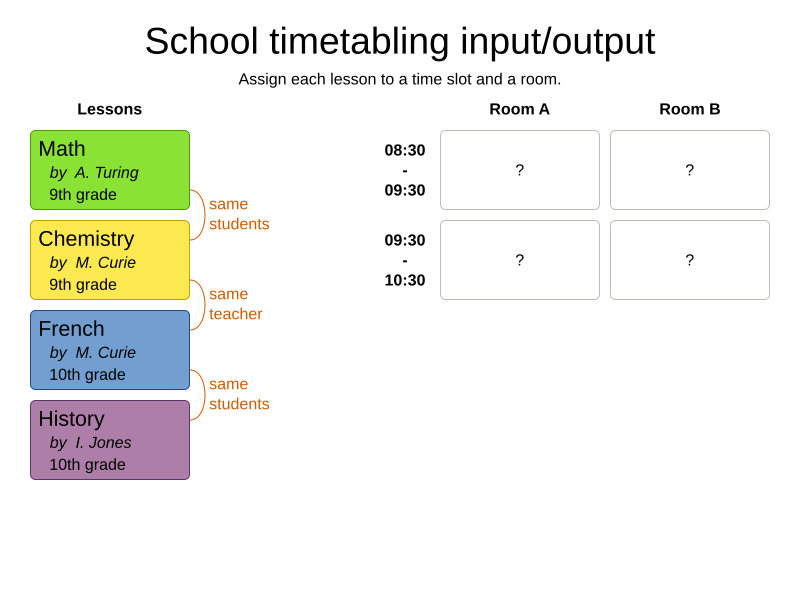 School timetabling input/output

Assign each lesson to a time slot and a room.

Lessons

Math
by A. Turing
9th grade

same students

Chemistry
by M. Curie
9th grade

same teacher

French
by M. Curie
10th grade

same students

History
by I. Jones
10th grade

|  | Room A | Room B |
|---|---|---|
| 08:30 - 09:30 | ? | ? |
| 09:30 - 10:30 | ? | ? |